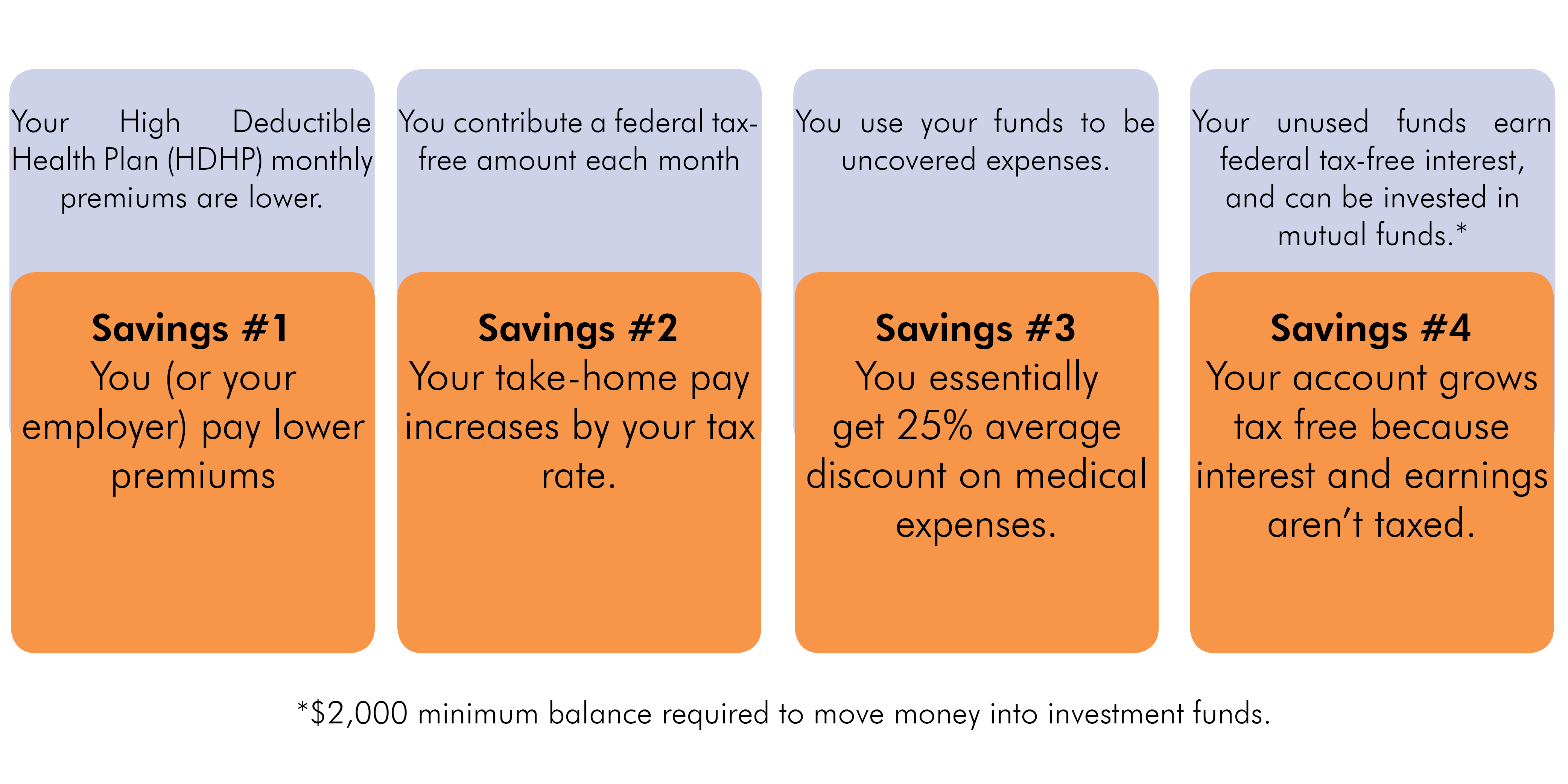 Your High Deductible Health Plan (HDHP) monthly premiums are lower.

Savings #1
You (or your employer) pay lower premiums

You contribute a federal tax-free amount each month

Savings #2
Your take-home pay increases by your tax rate.

You use your funds to be uncovered expenses.

Savings #3
You essentially get 25% average discount on medical expenses.

Your unused funds earn federal tax-free interest, and can be invested in mutual funds.*

Savings #4
Your account grows tax free because interest and earnings aren't taxed.

*$2,000 minimum balance required to move money into investment funds.